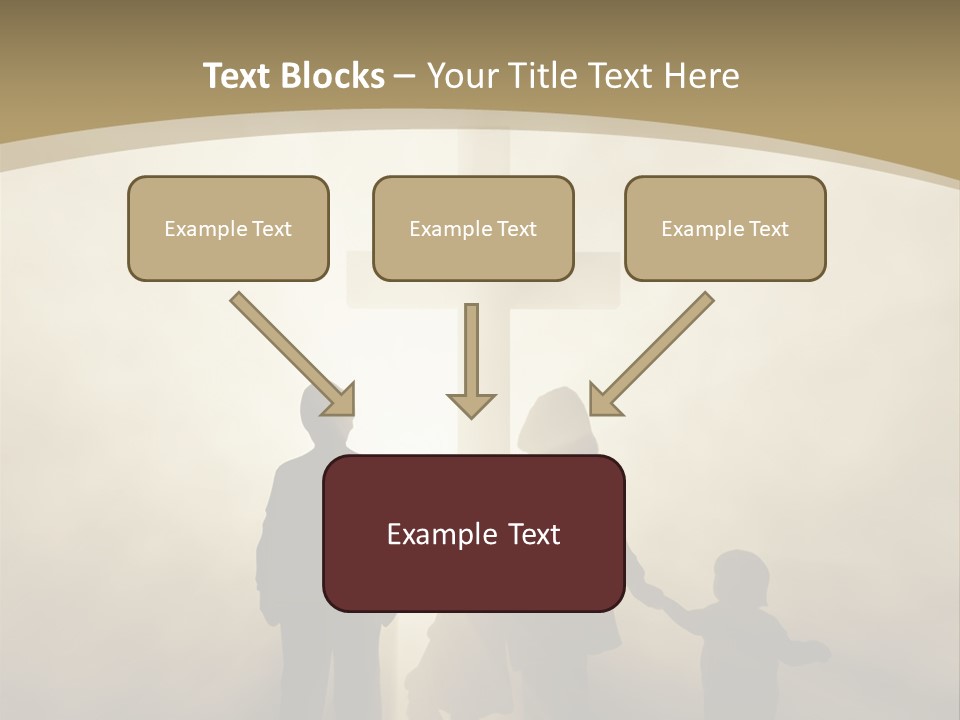 Text Blocks – Your Title Text Here

Example Text

Example Text

Example Text

Example Text